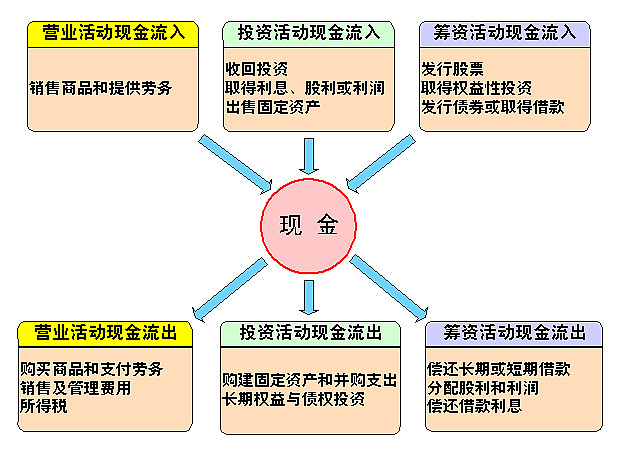 营业活动现金流入

销售商品和提供劳务

投资活动现金流入

收回投资
取得利息、股利或利润
出售固定资产

筹资活动现金流入

发行股票
取得权益性投资
发行债券或取得借款

现 金

营业活动现金流出

购买商品和支付劳务
销售及管理费用
所得税

投资活动现金流出

购建固定资产和并购支出
长期权益与债权投资

筹资活动现金流出

偿还长期或短期借款
分配股利和利润
偿还借款利息